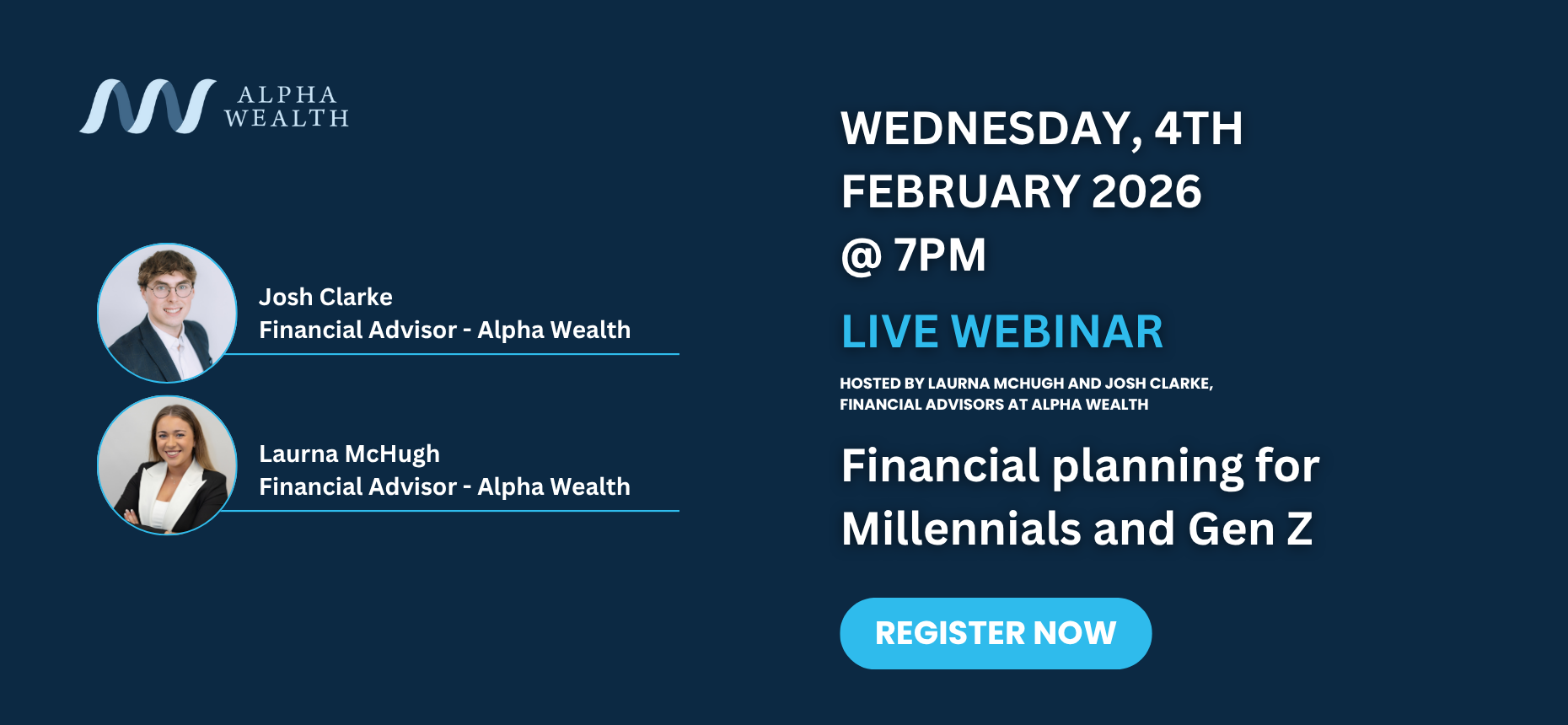 ALPHA WEALTH

Josh Clarke
Financial Advisor - Alpha Wealth

Laurna McHugh
Financial Advisor - Alpha Wealth

WEDNESDAY, 4TH FEBRUARY 2026 @ 7PM

LIVE WEBINAR

HOSTED BY LAURNA MCHUGH AND JOSH CLARKE, FINANCIAL ADVISORS AT ALPHA WEALTH

Financial planning for Millennials and Gen Z

REGISTER NOW